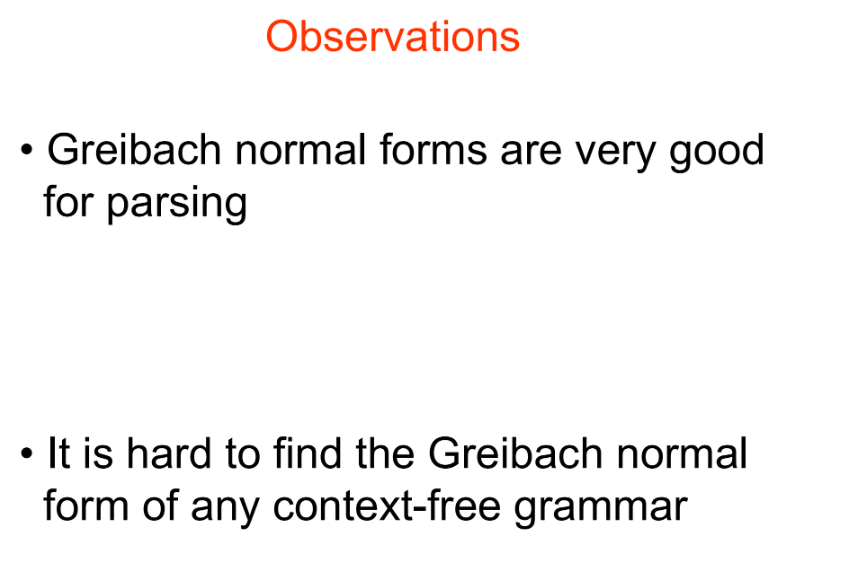 Observations

• Greibach normal forms are very good for parsing

• It is hard to find the Greibach normal form of any context-free grammar